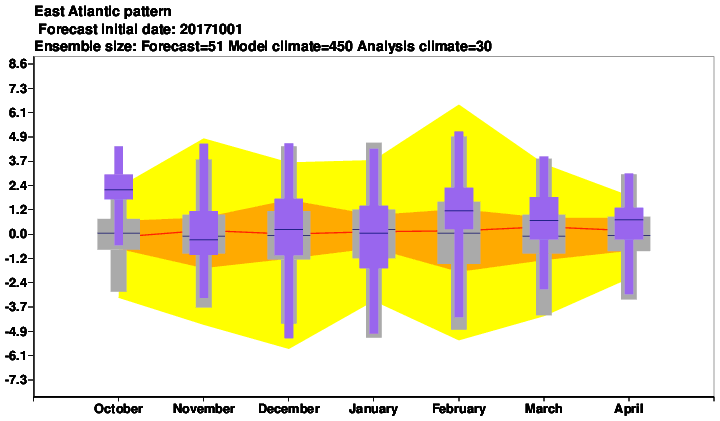 East Atlantic pattern
Forecast initial date: 20171001
Ensemble size: Forecast=51 Model climate=450 Analysis climate=30

8.6
7.3
6.1
4.9
3.7
2.4
1.2
0.0
-1.2
-2.4
-3.7
-4.9
-6.1
-7.3

October November December January February March April